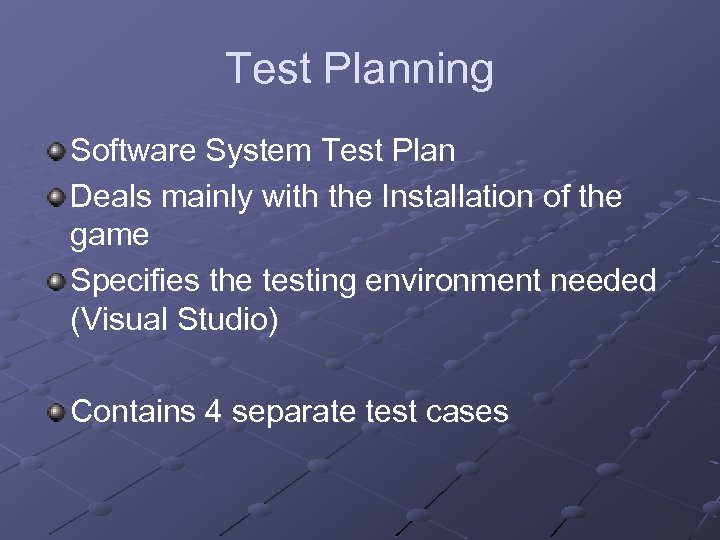 Test Planning

Software System Test Plan

Deals mainly with the Installation of the game

Specifies the testing environment needed (Visual Studio)

Contains 4 separate test cases